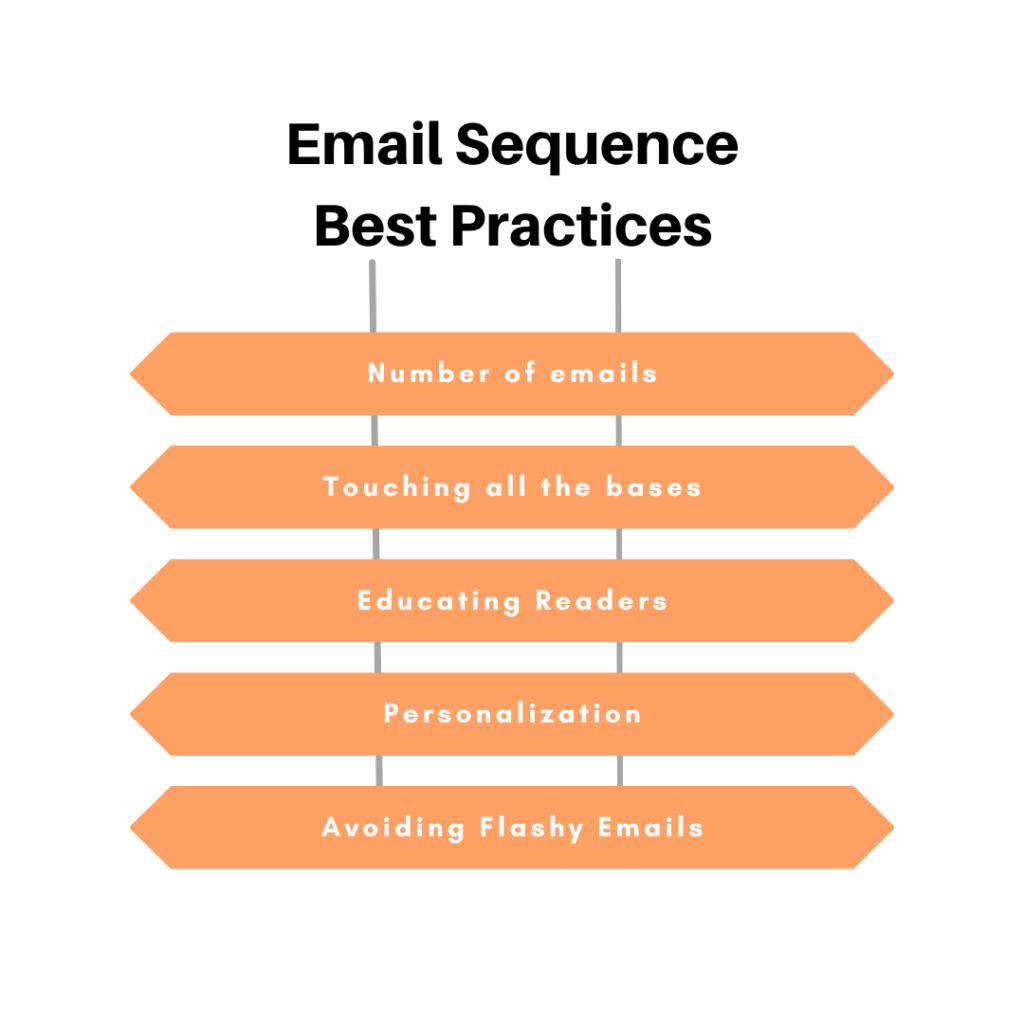 Email Sequence Best Practices

Number of emails

Touching all the bases

Educating Readers

Personalization

Avoiding Flashy Emails